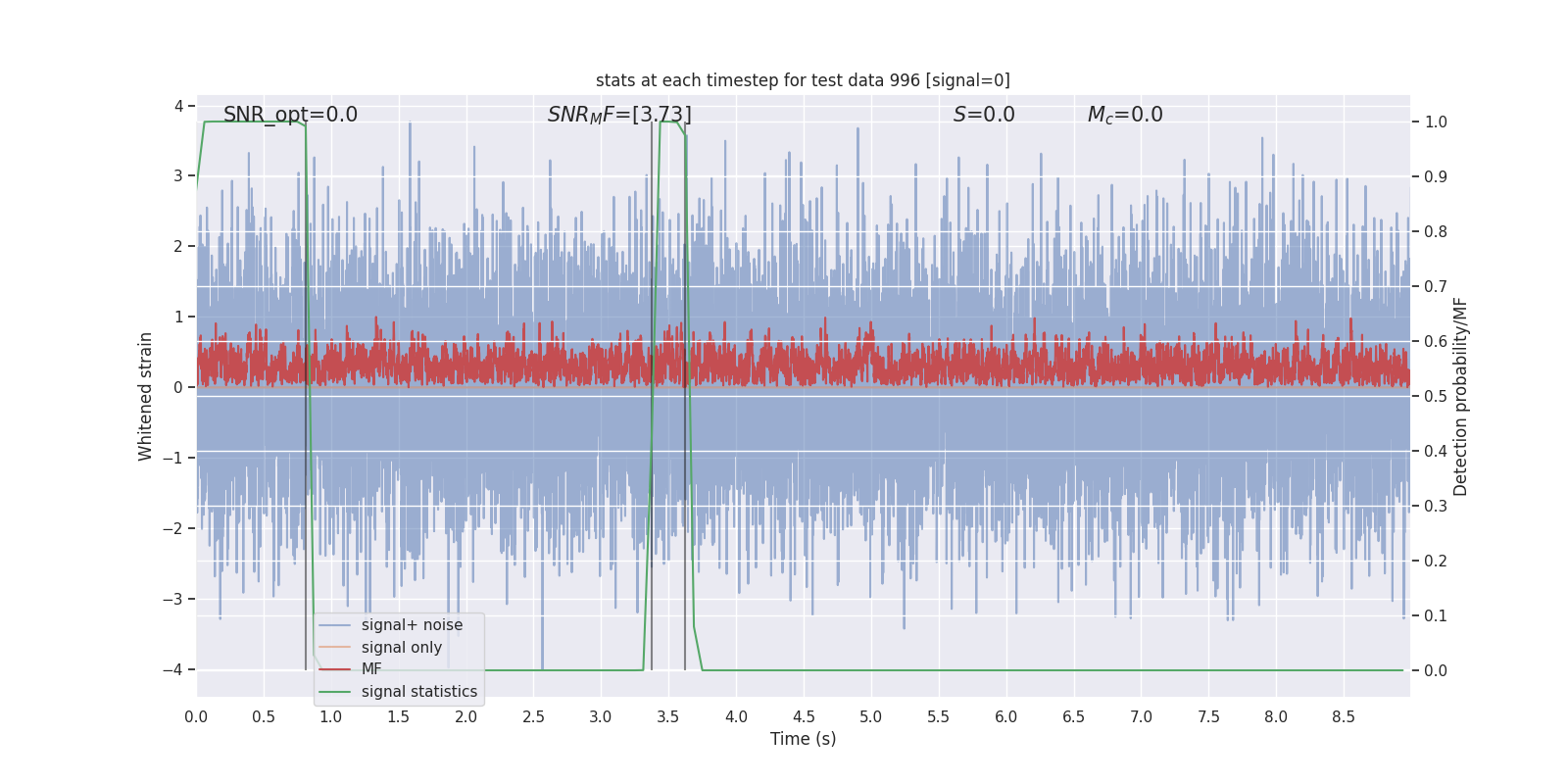 stats at each timestep for test data 996 [signal=0]

SNR_opt=0.0

$SNR_MF$=[3.73]

$S$=0.0

$M_c$=0.0

Whitened strain

4
3
2
1
0
−1
−2
−3
−4

Detection probability/MF

1.0
0.9
0.8
0.7
0.6
0.5
0.4
0.3
0.2
0.1
0.0

signal+ noise
signal only
MF
signal statistics

0.0 0.5 1.0 1.5 2.0 2.5 3.0 3.5 4.0 4.5 5.0 5.5 6.0 6.5 7.0 7.5 8.0 8.5

Time (s)